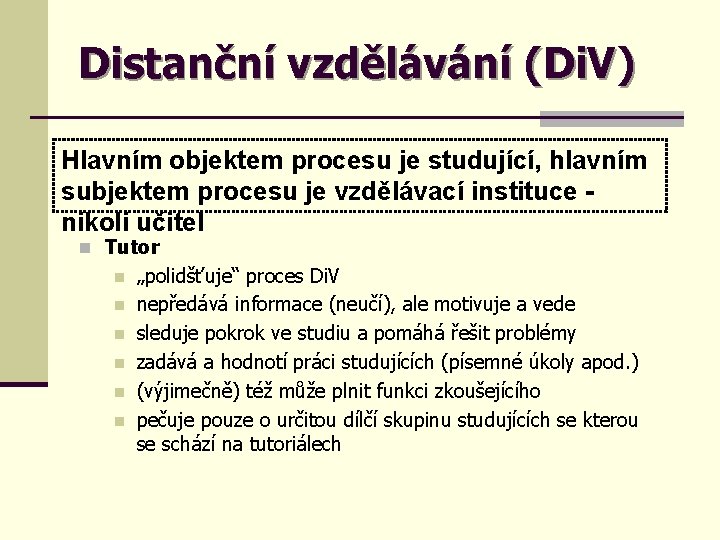 Distanční vzdělávání (DiV)

Hlavním objektem procesu je studující, hlavním subjektem procesu je vzdělávací instituce - nikoli učitel

Tutor
„polidšťuje“ proces DiV
nepředává informace (neučí), ale motivuje a vede
sleduje pokrok ve studiu a pomáhá řešit problémy
zadává a hodnotí práci studujících (písemné úkoly apod.)
(výjimečně) též může plnit funkci zkoušejícího
pečuje pouze o určitou dílčí skupinu studujících se kterou se schází na tutoriálech